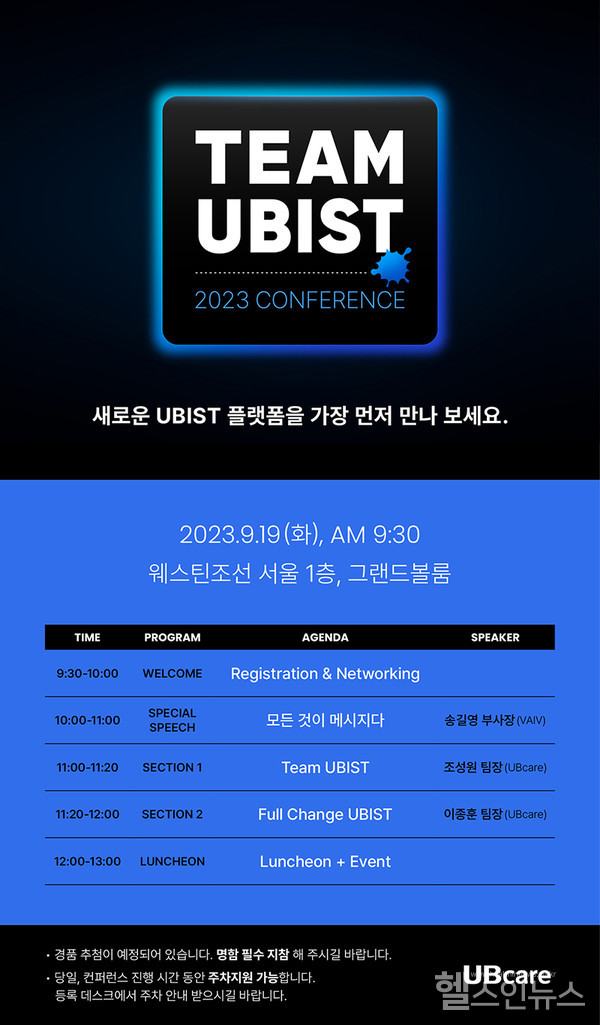 TEAM UBIST

2023 CONFERENCE

새로운 UBIST 플랫폼을 가장 먼저 만나 보세요.

2023.9.19(화), AM 9:30
웨스틴조선 서울 1층, 그랜드볼룸

| TIME | PROGRAM | AGENDA | SPEAKER |
|---|---|---|---|
| 9:30-10:00 | WELCOME | Registration & Networking | |
| 10:00-11:00 | SPECIAL SPEECH | 모든 것이 메시지다 | 송길영 부사장 (VAIV) |
| 11:00-11:20 | SECTION 1 | Team UBIST | 조성원 팀장 (UBcare) |
| 11:20-12:00 | SECTION 2 | Full Change UBIST | 이종훈 팀장 (UBcare) |
| 12:00-13:00 | LUNCHEON | Luncheon + Event | |

• 경품 추첨이 예정되어 있습니다. 명함 필수 지참 해 주시길 바랍니다.
• 당일, 컨퍼런스 진행 시간 동안 주차지원 가능합니다. 등록 데스크에서 주차 안내 받으시길 바랍니다.

UBcare

헬스인뉴스